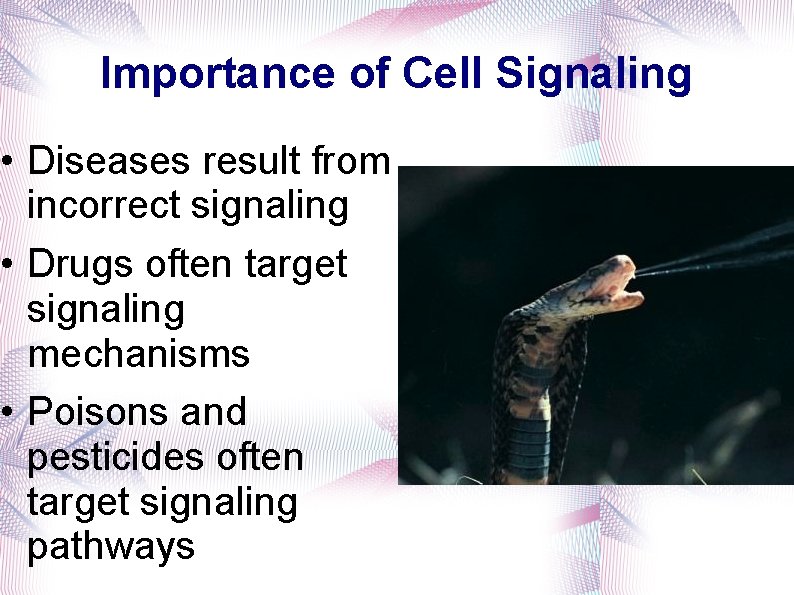 Importance of Cell Signaling

• Diseases result from incorrect signaling
• Drugs often target signaling mechanisms
• Poisons and pesticides often target signaling pathways